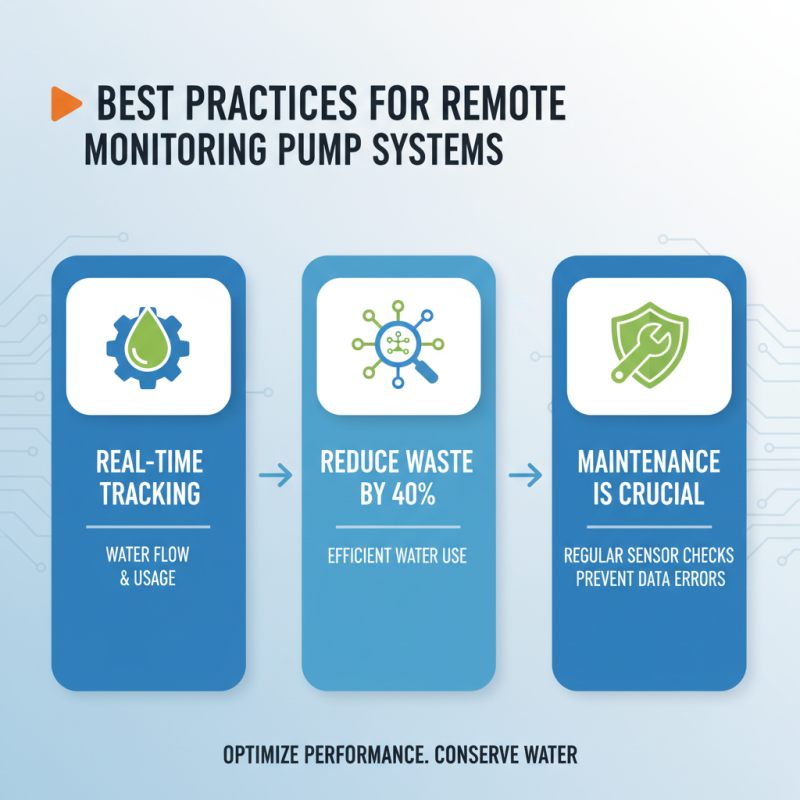 BEST PRACTICES FOR REMOTE MONITORING PUMP SYSTEMS

REAL-TIME TRACKING

WATER FLOW & USAGE

REDUCE WASTE BY 40%

EFFICIENT WATER USE

MAINTENANCE IS CRUCIAL

REGULAR SENSOR CHECKS PREVENT DATA ERRORS

OPTIMIZE PERFORMANCE. CONSERVE WATER